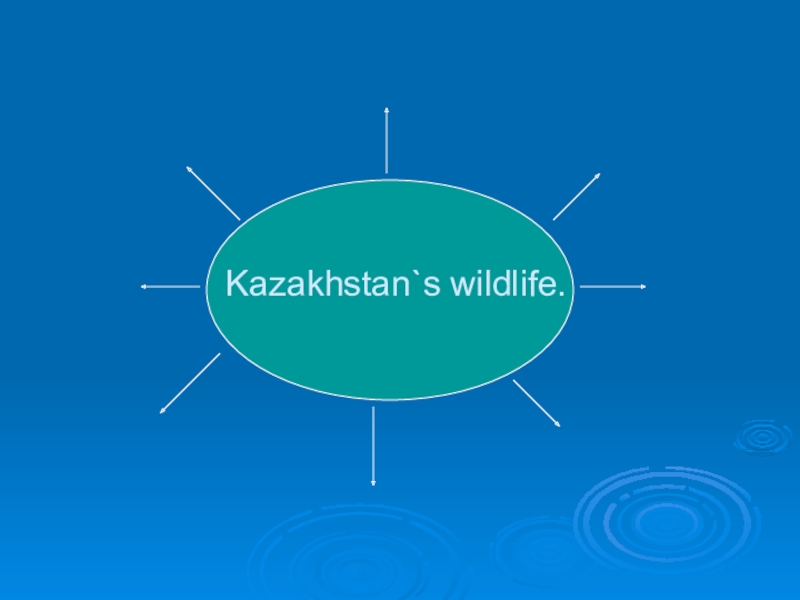 Kazakhstan`s wildlife.